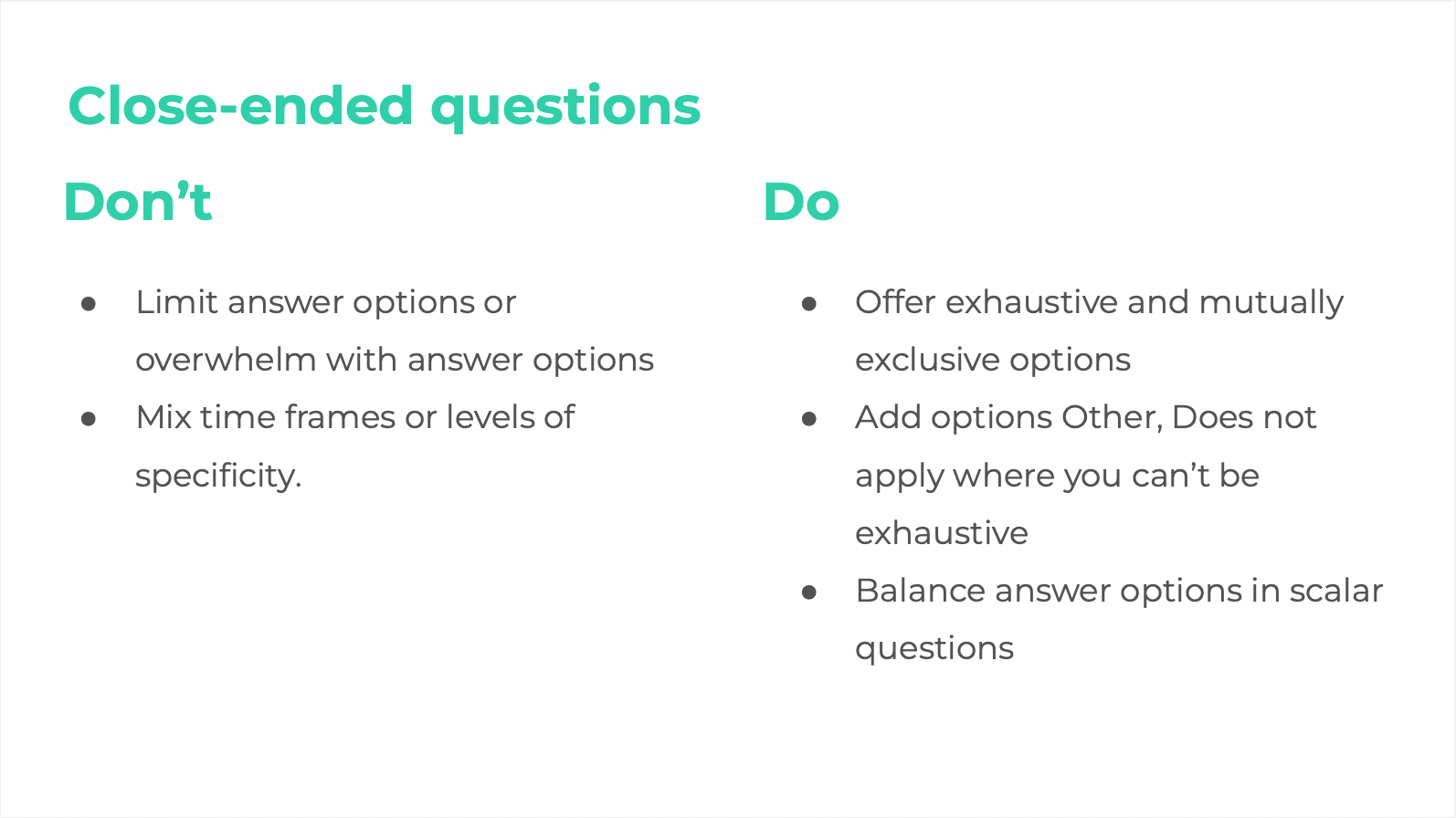 Close-ended questions

Don't

• Limit answer options or overwhelm with answer options
• Mix time frames or levels of specificity.

Do

• Offer exhaustive and mutually exclusive options
• Add options Other, Does not apply where you can't be exhaustive
• Balance answer options in scalar questions